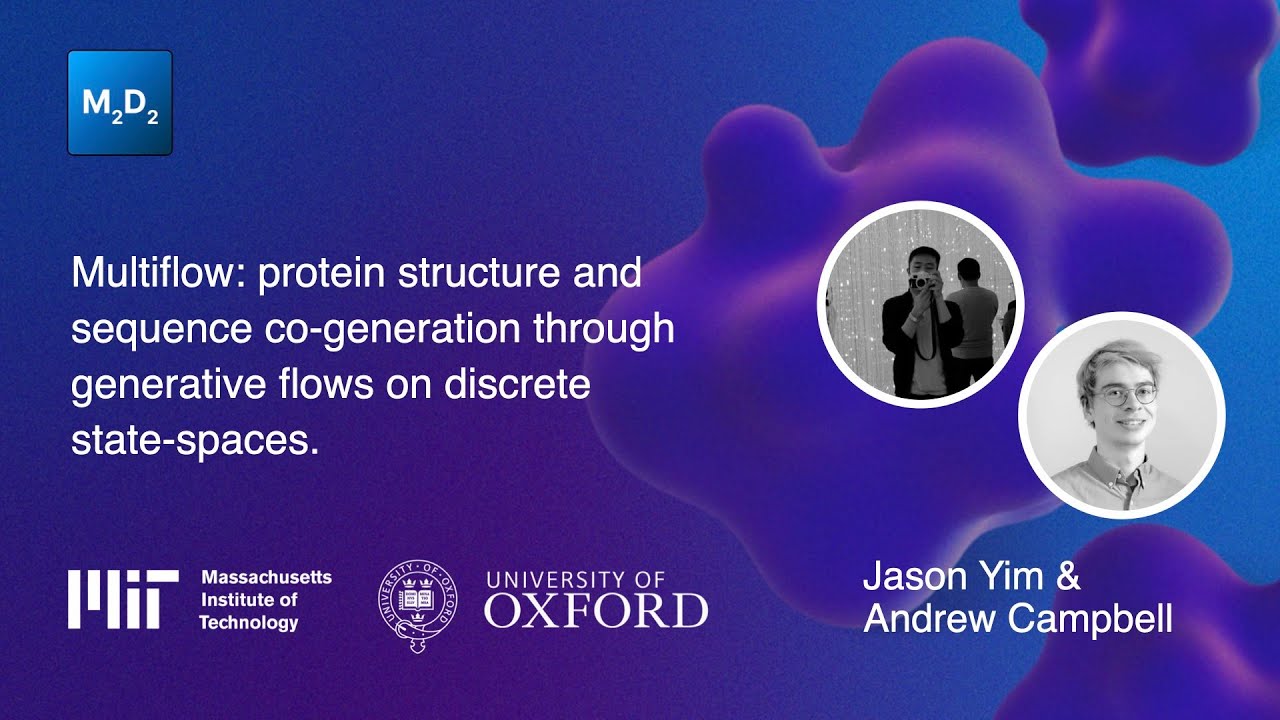 $M_2D_2$

Multiflow: protein structure and sequence co-generation through generative flows on discrete state-spaces.

Massachusetts Institute of Technology

UNIVERSITY OF OXFORD

Jason Yim & Andrew Campbell